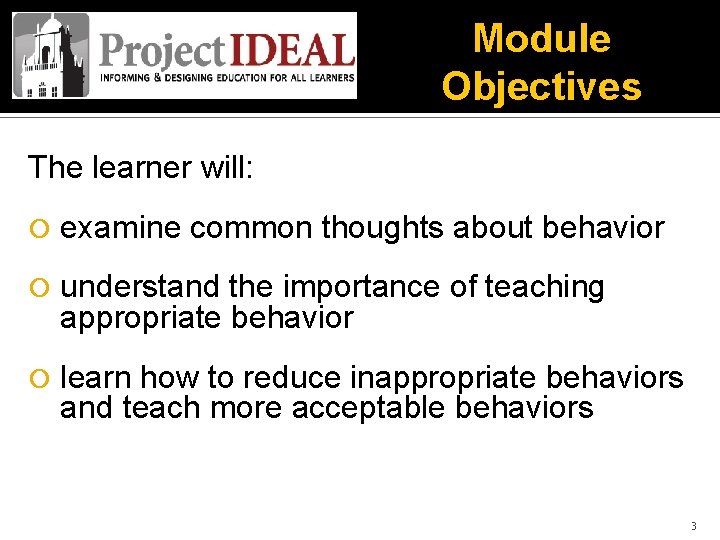 ProjectIDEAL
INFORMING & DESIGNING EDUCATION FOR ALL LEARNERS

Module Objectives

The learner will:

examine common thoughts about behavior

understand the importance of teaching appropriate behavior

learn how to reduce inappropriate behaviors and teach more acceptable behaviors

3